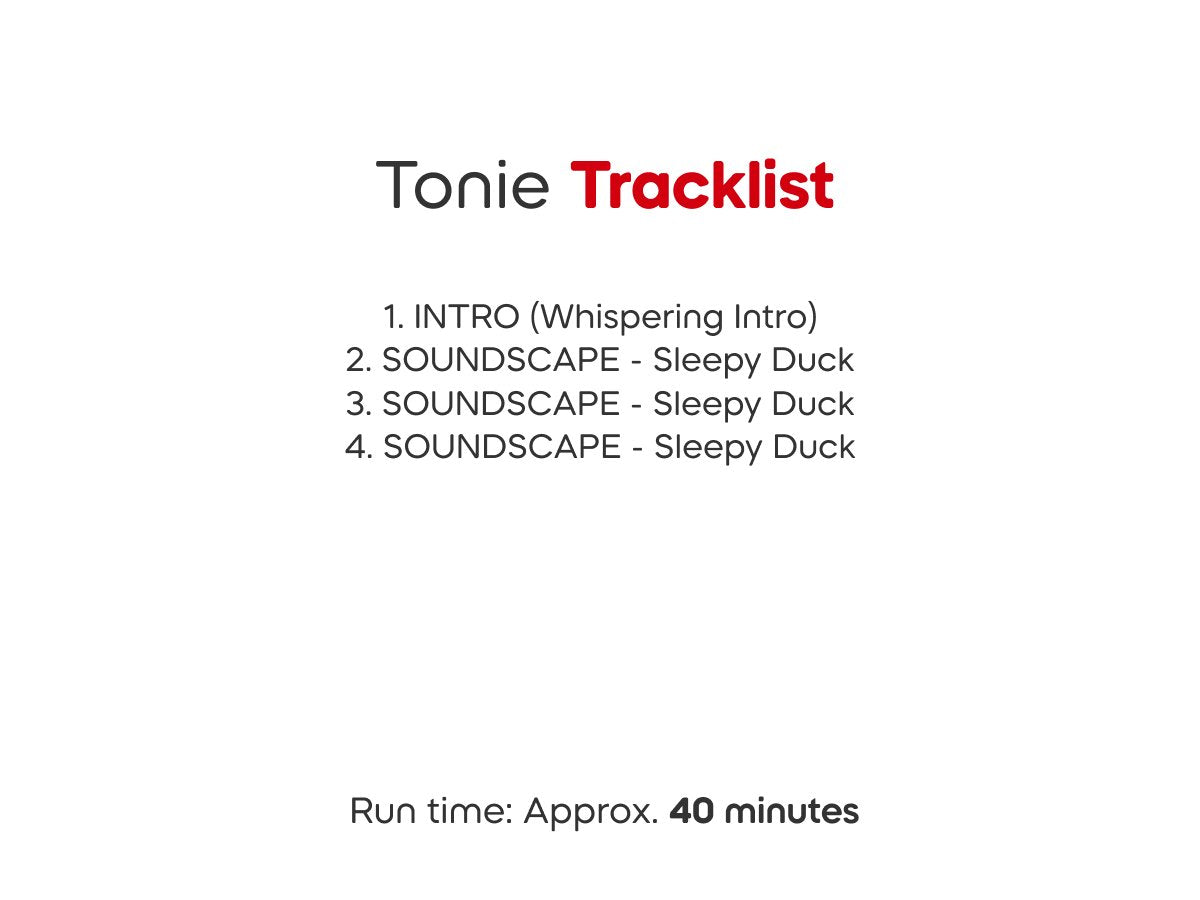 Tonie Tracklist

1. INTRO (Whispering Intro)
2. SOUNDSCAPE - Sleepy Duck
3. SOUNDSCAPE - Sleepy Duck
4. SOUNDSCAPE - Sleepy Duck

Run time: Approx. 40 minutes